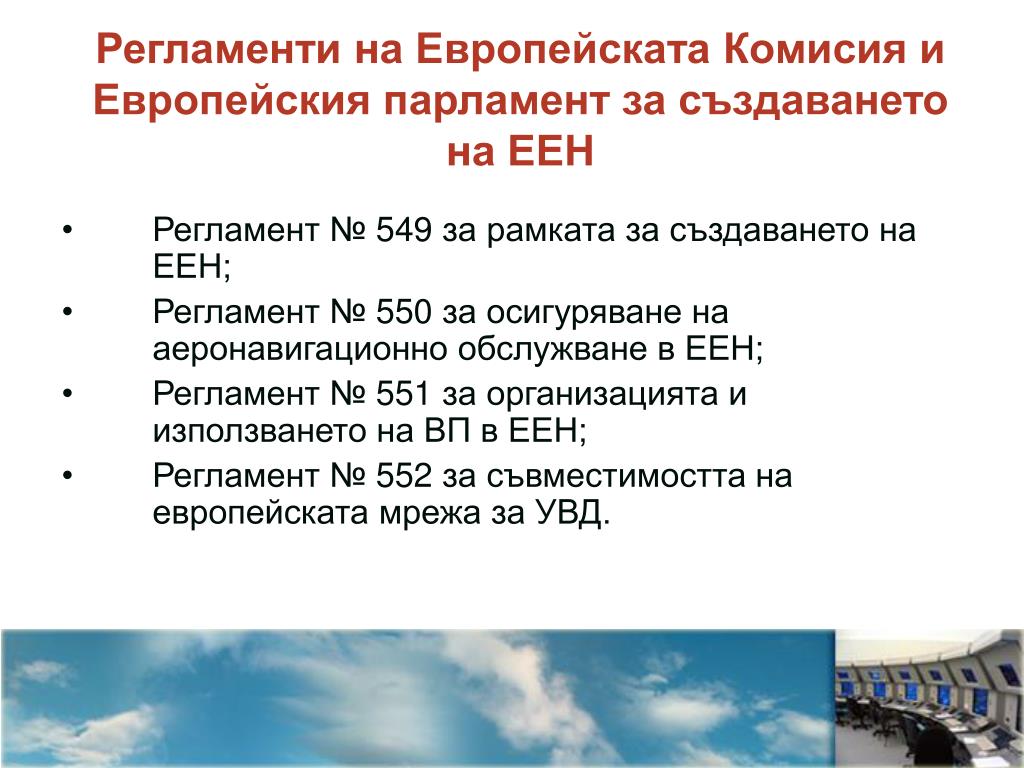 Регламенти на Европейската Комисия и Европейския парламент за създаването на ЕЕН

• Регламент № 549 за рамката за създаването на ЕЕН;
• Регламент № 550 за осигуряване на аеронавигационно обслужване в ЕЕН;
• Регламент № 551 за организацията и използването на ВП в ЕЕН;
• Регламент № 552 за съвместимостта на европейската мрежа за УВД.